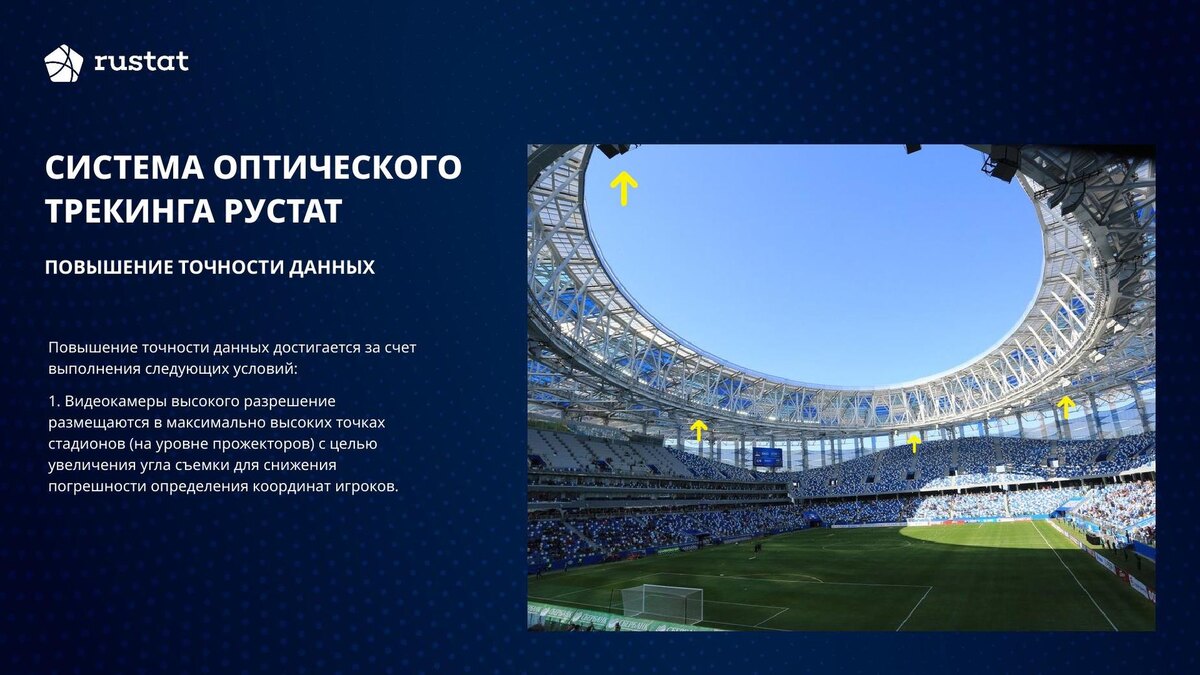 rustat

СИСТЕМА ОПТИЧЕСКОГО ТРЕКИНГА РУСТАТ

ПОВЫШЕНИЕ ТОЧНОСТИ ДАННЫХ

Повышение точности данных достигается за счет выполнения следующих условий:

1. Видеокамеры высокого разрешение размещаются в максимально высоких точках стадионов (на уровне прожекторов) с целью увеличения угла съемки для снижения погрешности определения координат игроков.